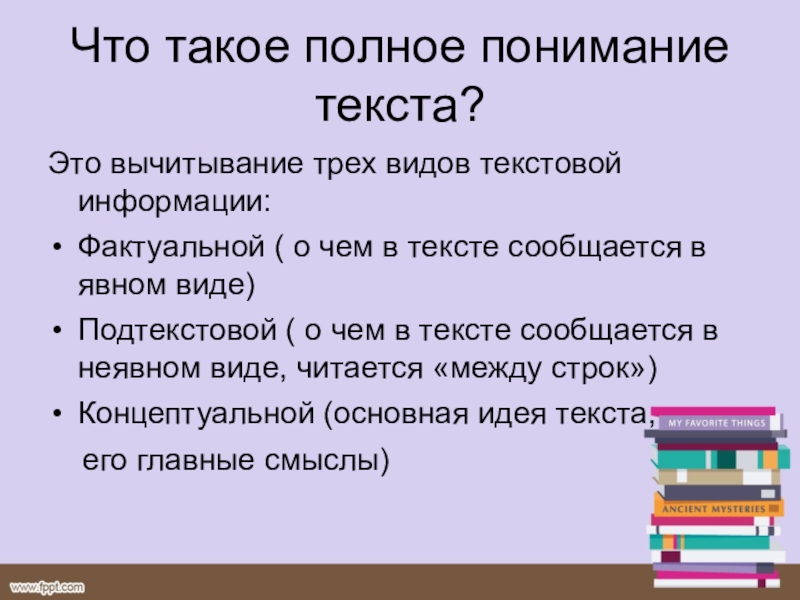 Что такое полное понимание текста?

Это вычитывание трех видов текстовой информации:

• Фактуальной ( о чем в тексте сообщается в явном виде)
• Подтекстовой ( о чем в тексте сообщается в неявном виде, читается «между строк»)
• Концептуальной (основная идея текста, его главные смыслы)

MY FAVORITE THINGS

ANCIENT MYSTERIES

www.fppt.com